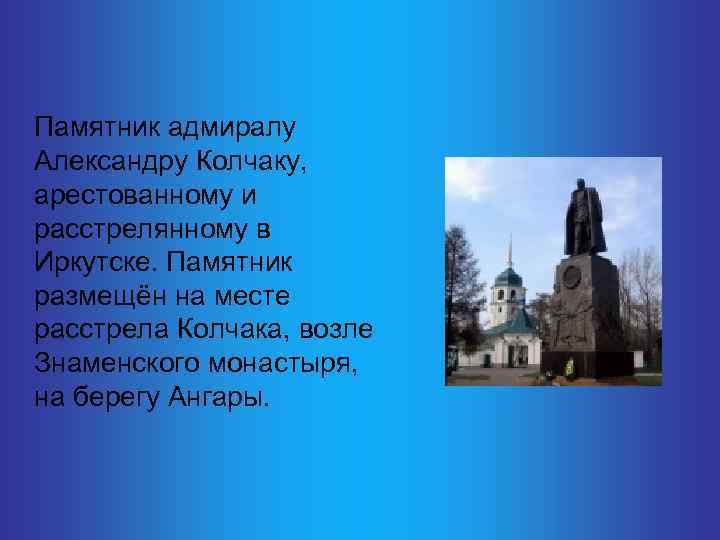 Памятник адмиралу Александру Колчаку, арестованному и расстрелянному в Иркутске. Памятник размещён на месте расстрела Колчака, возле Знаменского монастыря, на берегу Ангары.